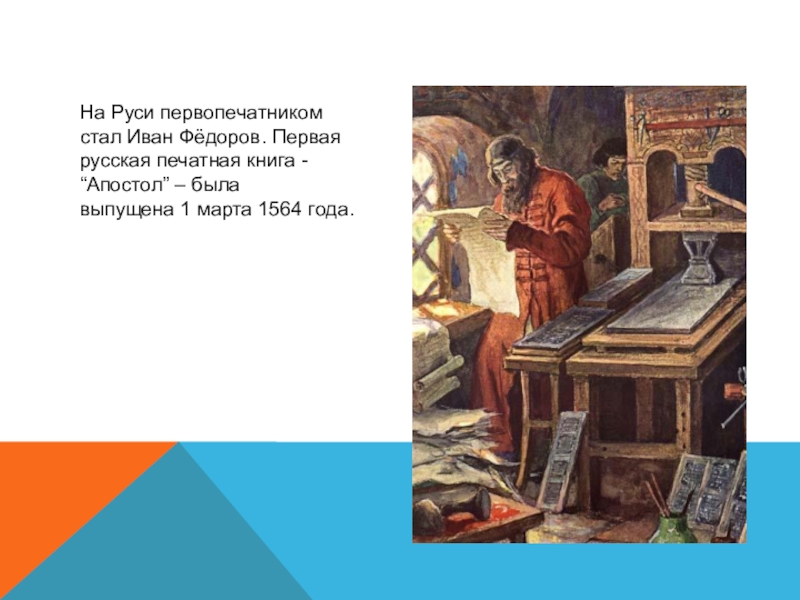 На Руси первопечатником стал Иван Фёдоров. Первая русская печатная книга - “Апостол” – была выпущена 1 марта 1564 года.